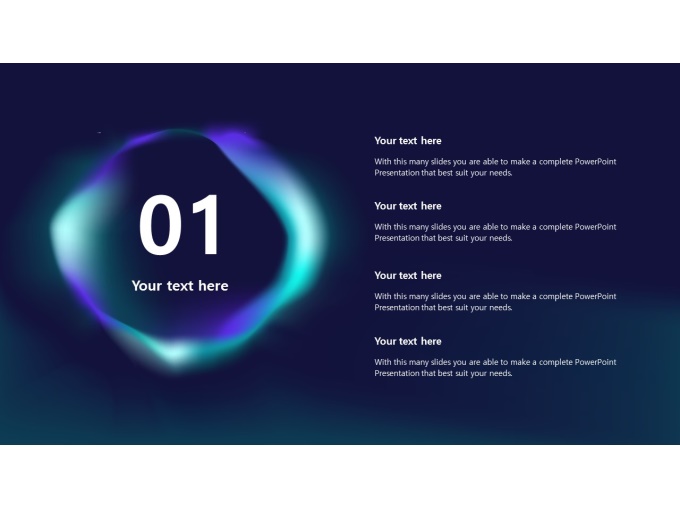 01

Your text here

Your text here

With this many slides you are able to make a complete PowerPoint Presentation that best suit your needs.

Your text here

With this many slides you are able to make a complete PowerPoint Presentation that best suit your needs.

Your text here

With this many slides you are able to make a complete PowerPoint Presentation that best suit your needs.

Your text here

With this many slides you are able to make a complete PowerPoint Presentation that best suit your needs.